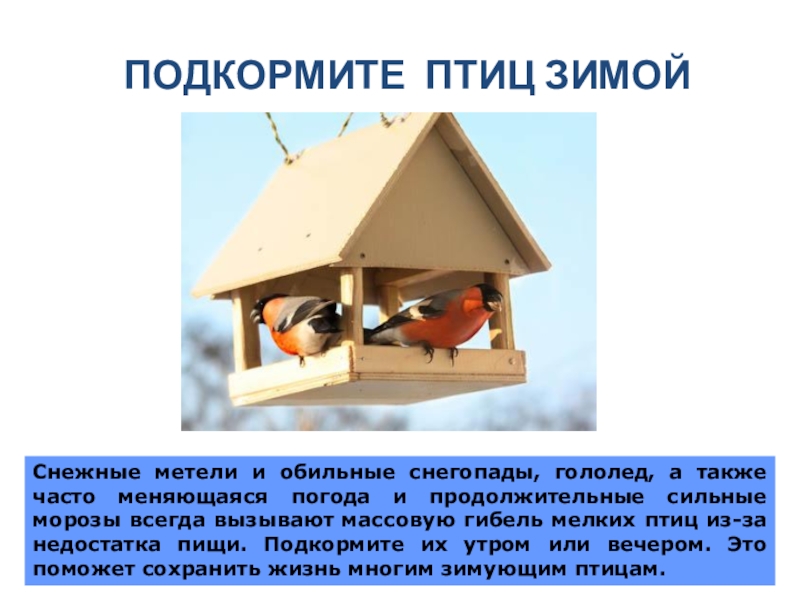 ПОДКОРМИТЕ ПТИЦ ЗИМОЙ

Снежные метели и обильные снегопады, гололед, а также часто меняющаяся погода и продолжительные сильные морозы всегда вызывают массовую гибель мелких птиц из-за недостатка пищи. Подкормите их утром или вечером. Это поможет сохранить жизнь многим зимующим птицам.